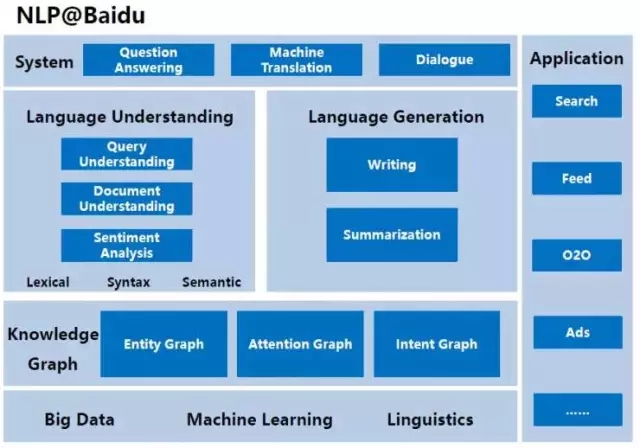 NLP@Baidu

System
Question Answering
Machine Translation
Dialogue

Language Understanding
Query Understanding
Document Understanding
Sentiment Analysis
Lexical
Syntax
Semantic

Language Generation
Writing
Summarization

Knowledge Graph
Entity Graph
Attention Graph
Intent Graph

Big Data
Machine Learning
Linguistics

Application
Search
Feed
O2O
Ads
......